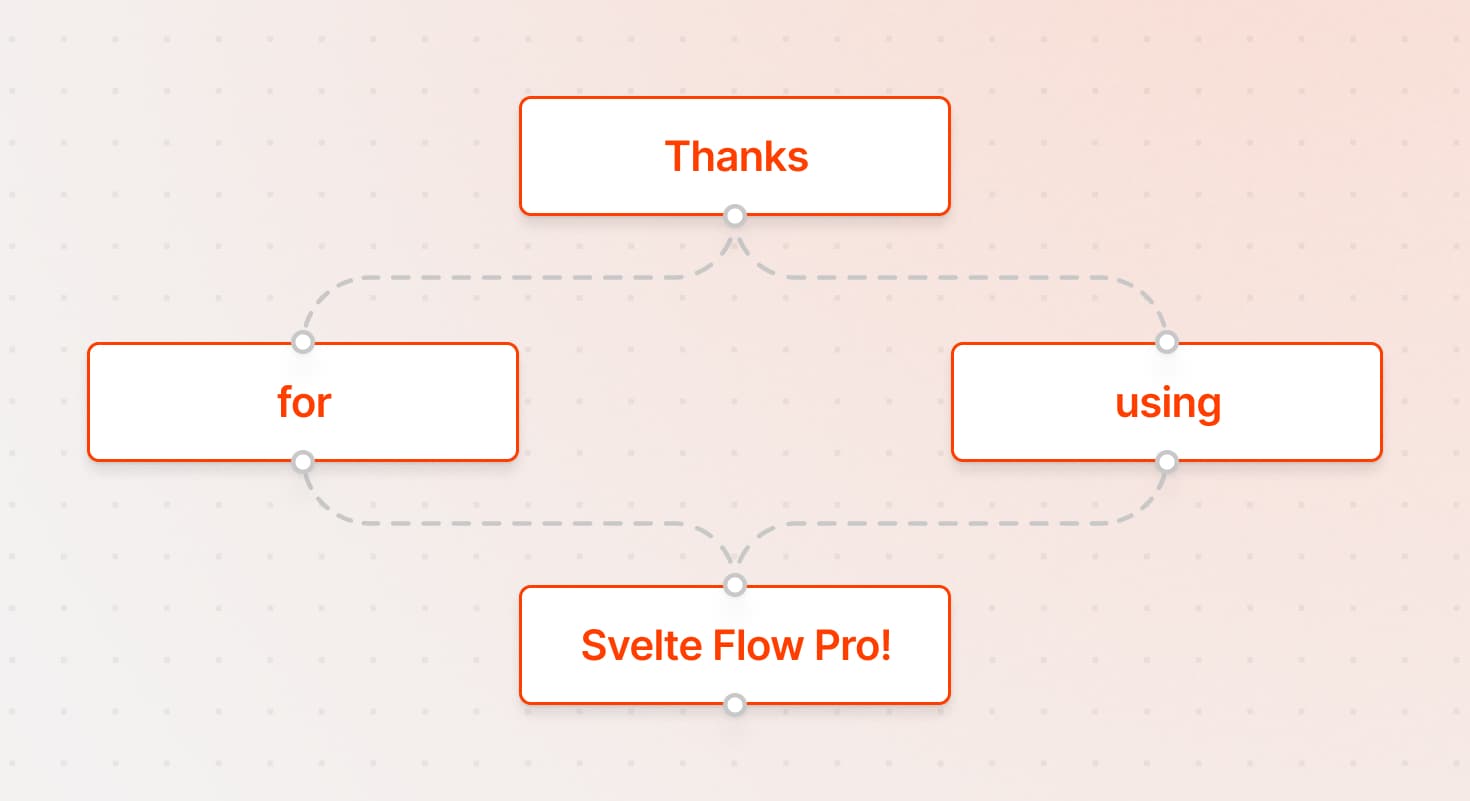 Thanks

for

using

Svelte Flow Pro!